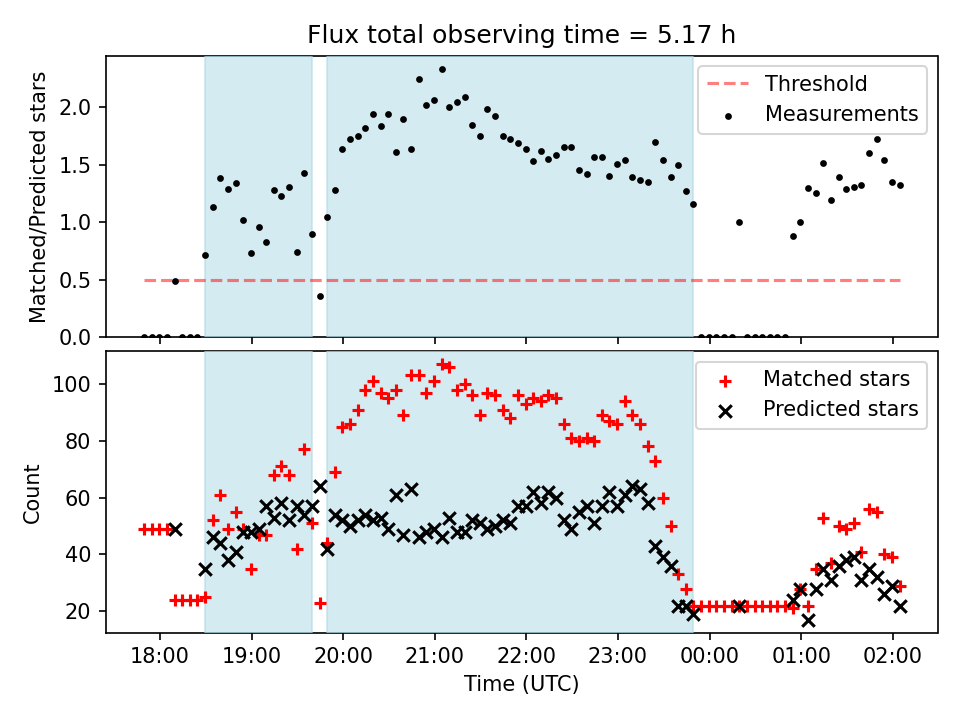 Flux total observing time = 5.17 h

Matched/Predicted stars

0.0
0.5
1.0
1.5
2.0

Threshold
Measurements

Count

20
40
60
80
100

Matched stars
Predicted stars

18:00
19:00
20:00
21:00
22:00
23:00
00:00
01:00
02:00

Time (UTC)